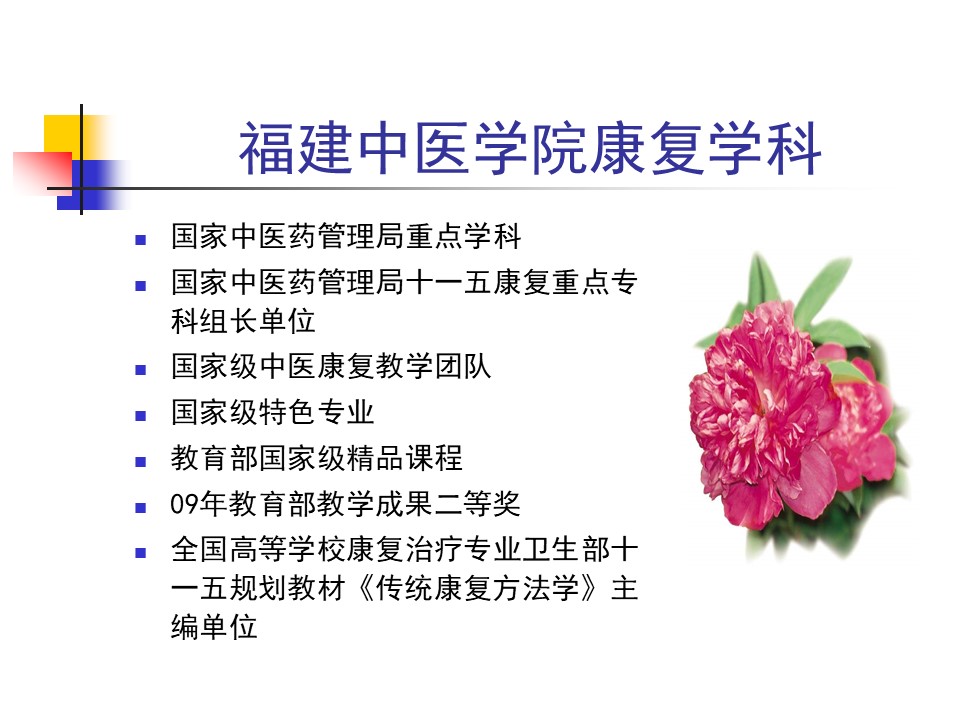 福建中医学院康复学科

- 国家中医药管理局重点学科
- 国家中医药管理局十一五康复重点专科组长单位
- 国家级中医康复教学团队
- 国家级特色专业
- 教育部国家级精品课程
- 09年教育部教学成果二等奖
- 全国高等学校康复治疗专业卫生部十一五规划教材《传统康复方法学》主编单位